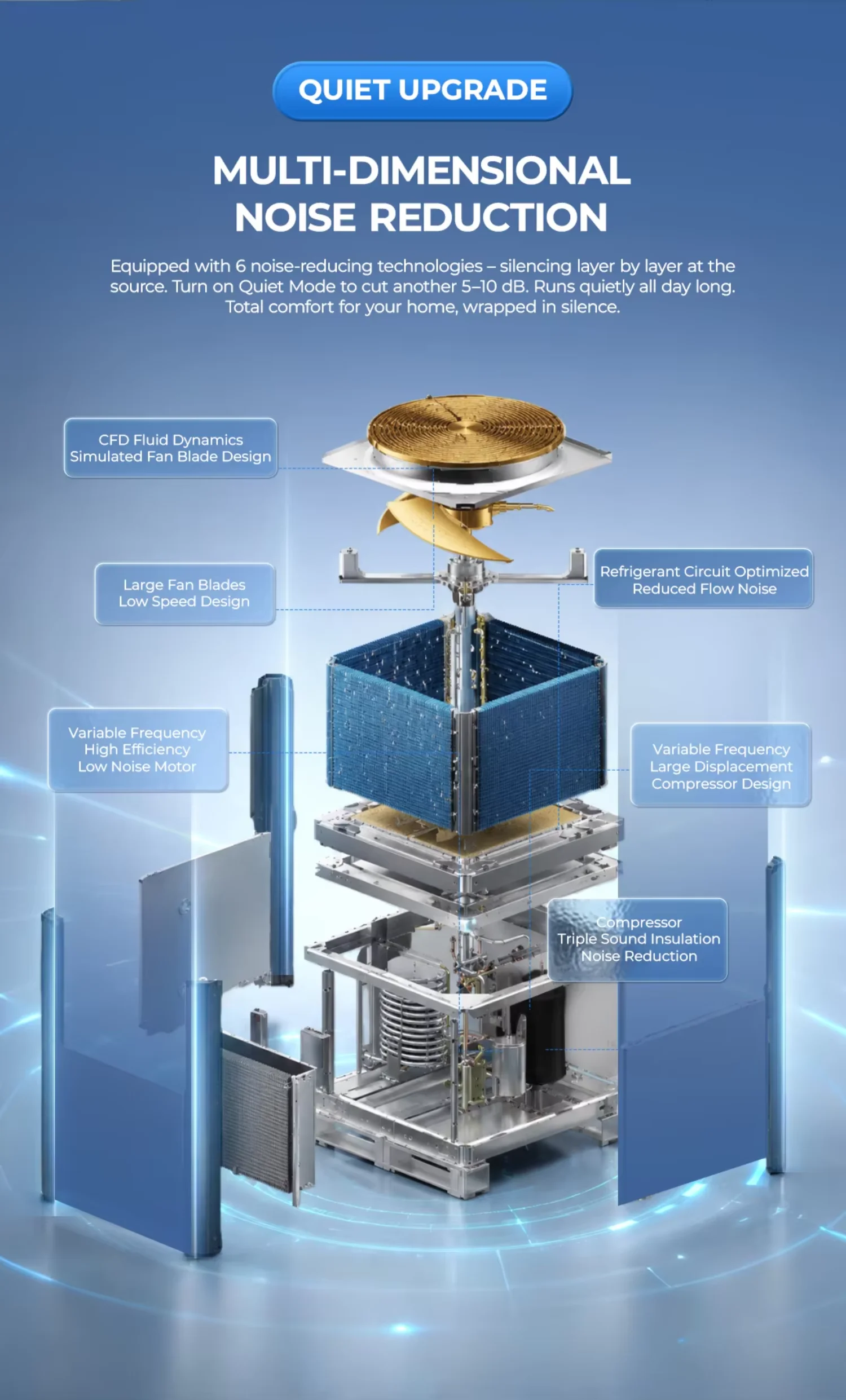 QUIET UPGRADE

MULTI-DIMENSIONAL NOISE REDUCTION

Equipped with 6 noise-reducing technologies – silencing layer by layer at the source. Turn on Quiet Mode to cut another 5–10 dB. Runs quietly all day long. Total comfort for your home, wrapped in silence.

CFD Fluid Dynamics
Simulated Fan Blade Design

Large Fan Blades
Low Speed Design

Refrigerant Circuit Optimized
Reduced Flow Noise

Variable Frequency
High Efficiency
Low Noise Motor

Variable Frequency
Large Displacement
Compressor Design

Compressor
Triple Sound Insulation
Noise Reduction